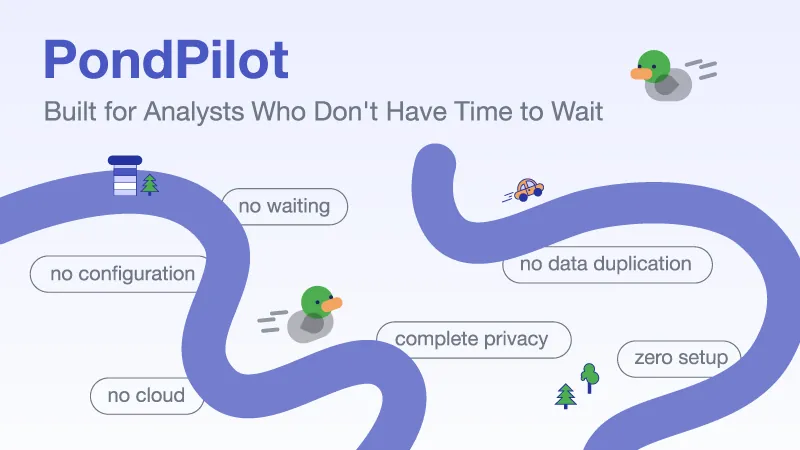 PondPilot

Built for Analysts Who Don't Have Time to Wait

no waiting

no configuration

no data duplication

complete privacy

zero setup

no cloud